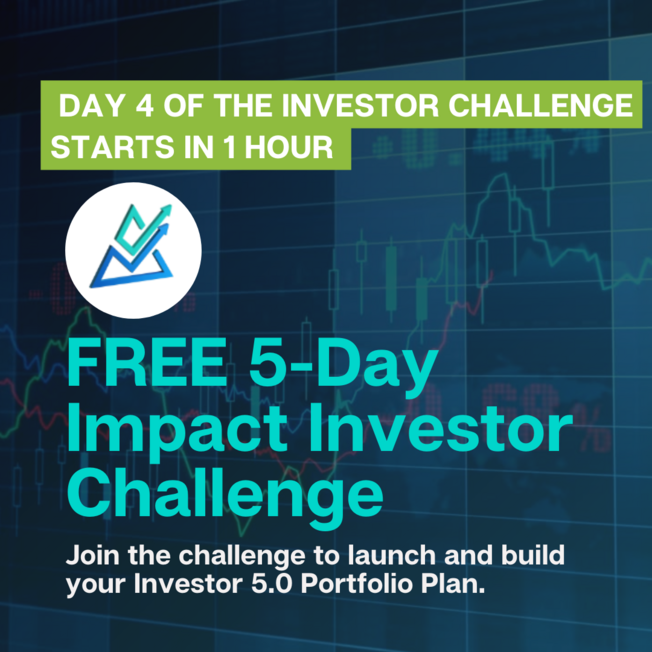 DAY 4 OF THE INVESTOR CHALLENGE STARTS IN 1 HOUR

FREE 5-Day Impact Investor Challenge

Join the challenge to launch and build your Investor 5.0 Portfolio Plan.